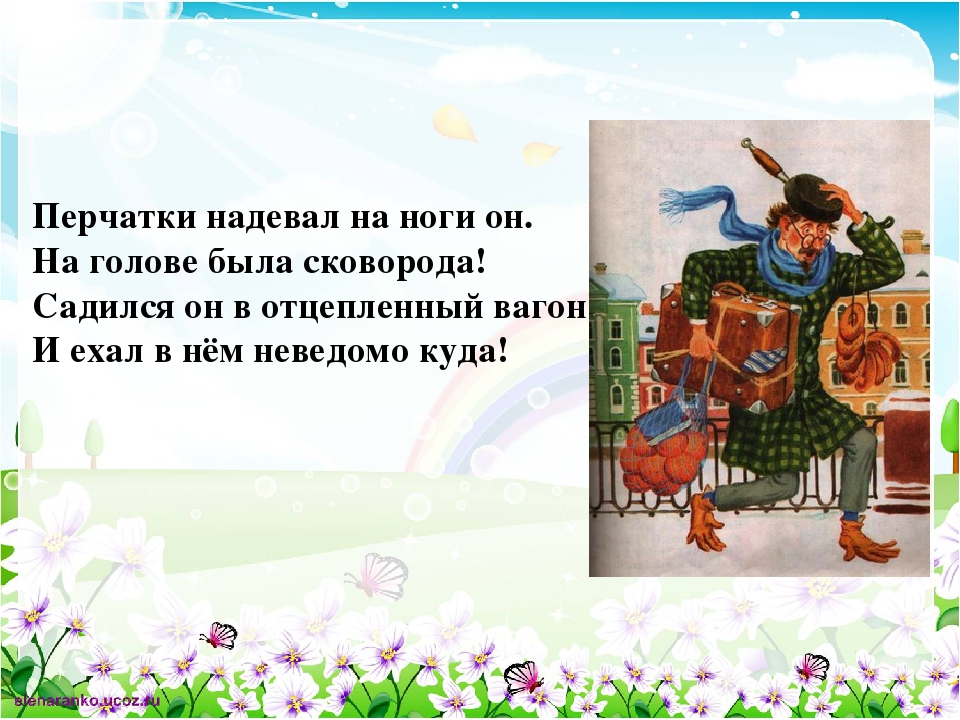 Перчатки надевал на ноги он.
На голове была сковорода!
Садился он в отцепленный вагон
И ехал в нём неведомо куда!

elenaranko.ucoz.ru